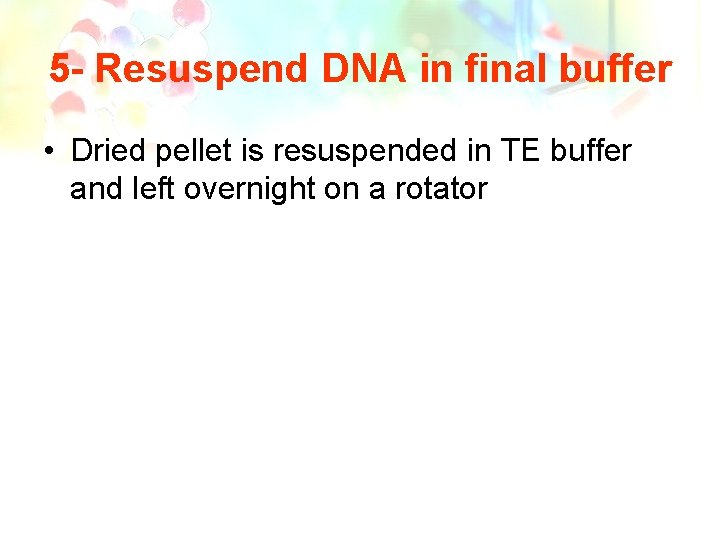 5- Resuspend DNA in final buffer

• Dried pellet is resuspended in TE buffer and left overnight on a rotator